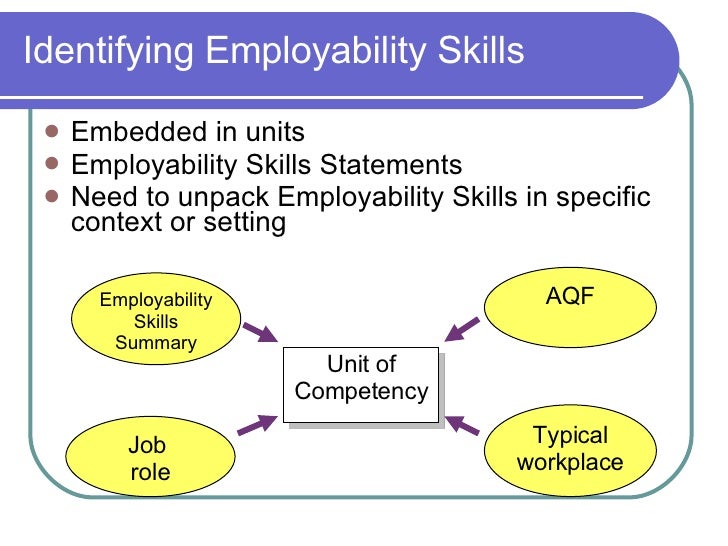 Identifying Employability Skills

- Embedded in units
- Employability Skills Statements
- Need to unpack Employability Skills in specific context or setting

Employability Skills Summary

AQF

Unit of Competency

Job role

Typical workplace